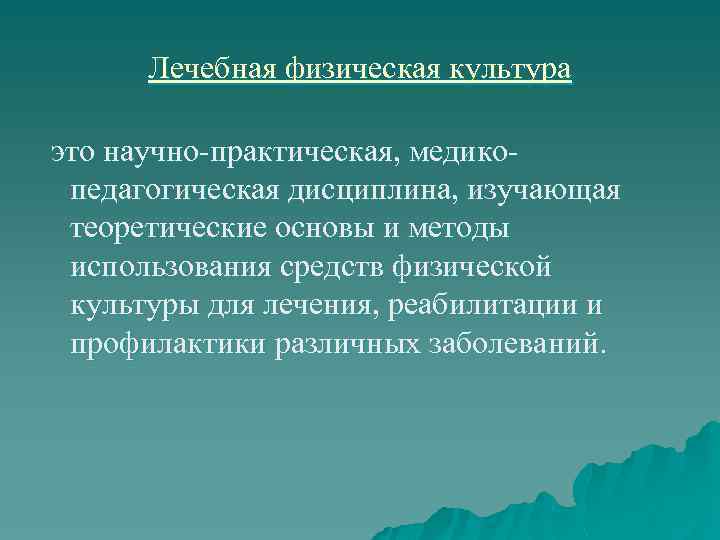 Лечебная физическая культура

это научно-практическая, медико-педагогическая дисциплина, изучающая теоретические основы и методы использования средств физической культуры для лечения, реабилитации и профилактики различных заболеваний.